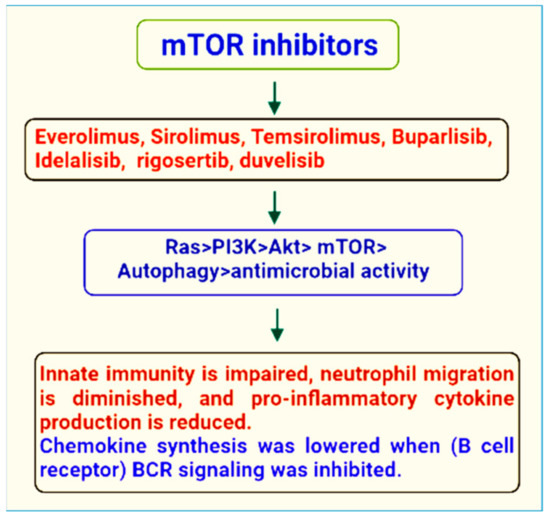 mTOR inhibitors

Everolimus, Sirolimus, Temsirolimus, Buparlisib, Idelalisib, rigosertib, duvelisib

Ras>PI3K>Akt> mTOR> Autophagy>antimicrobial activity

Innate immunity is impaired, neutrophil migration is diminished, and pro-inflammatory cytokine production is reduced.
Chemokine synthesis was lowered when (B cell receptor) BCR signaling was inhibited.